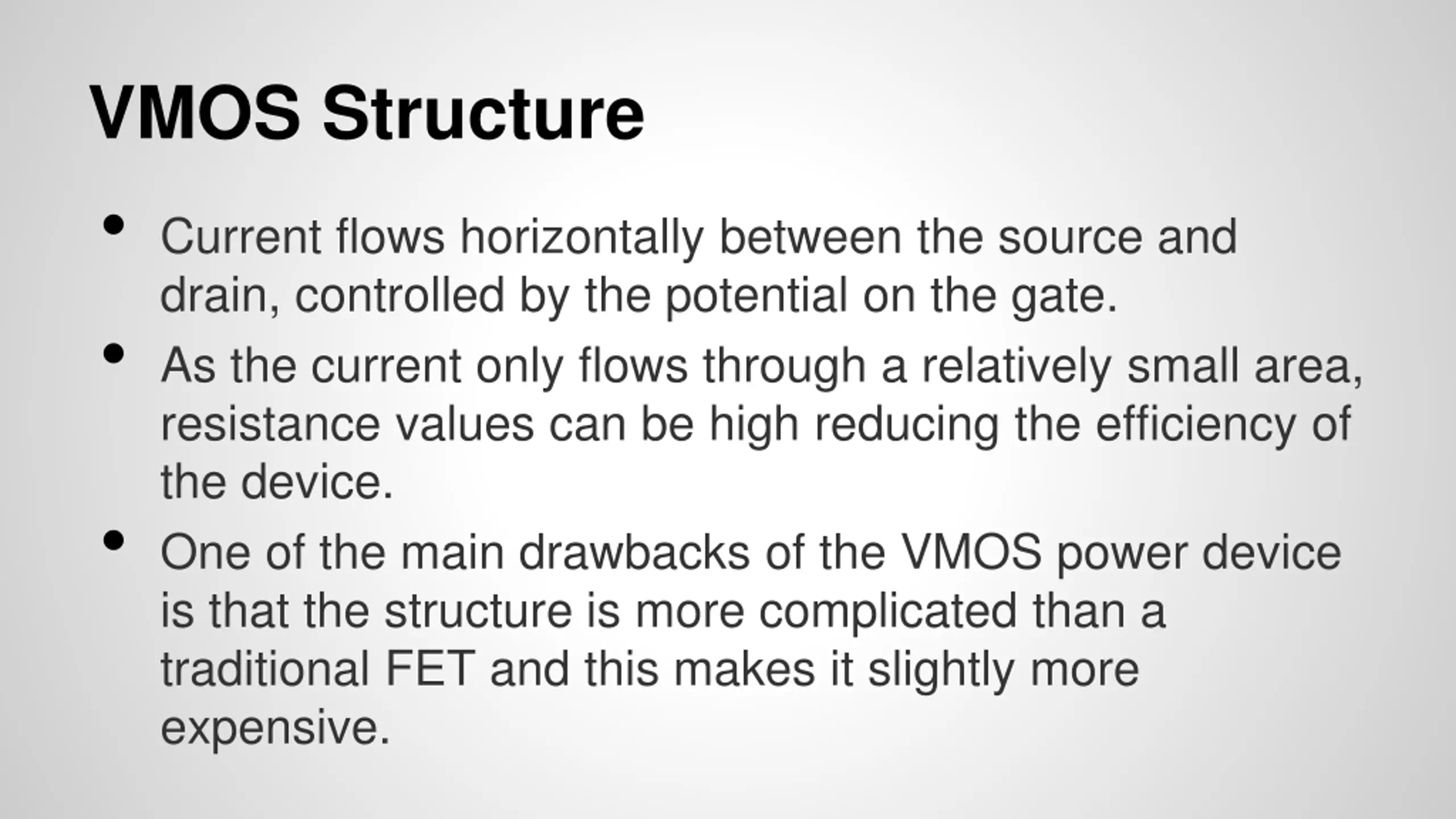 VMOS Structure

• Current flows horizontally between the source and drain, controlled by the potential on the gate.
• As the current only flows through a relatively small area, resistance values can be high reducing the efficiency of the device.
• One of the main drawbacks of the VMOS power device is that the structure is more complicated than a traditional FET and this makes it slightly more expensive.